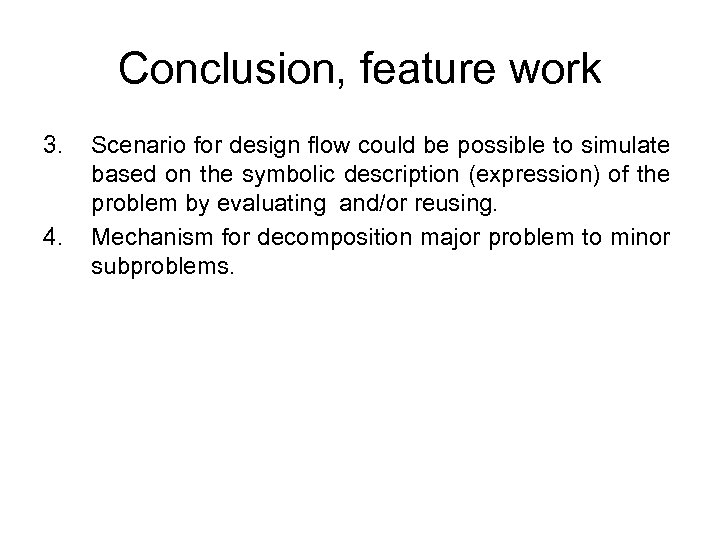 Conclusion, feature work

3. Scenario for design flow could be possible to simulate based on the symbolic description (expression) of the problem by evaluating and/or reusing.

4. Mechanism for decomposition major problem to minor subproblems.